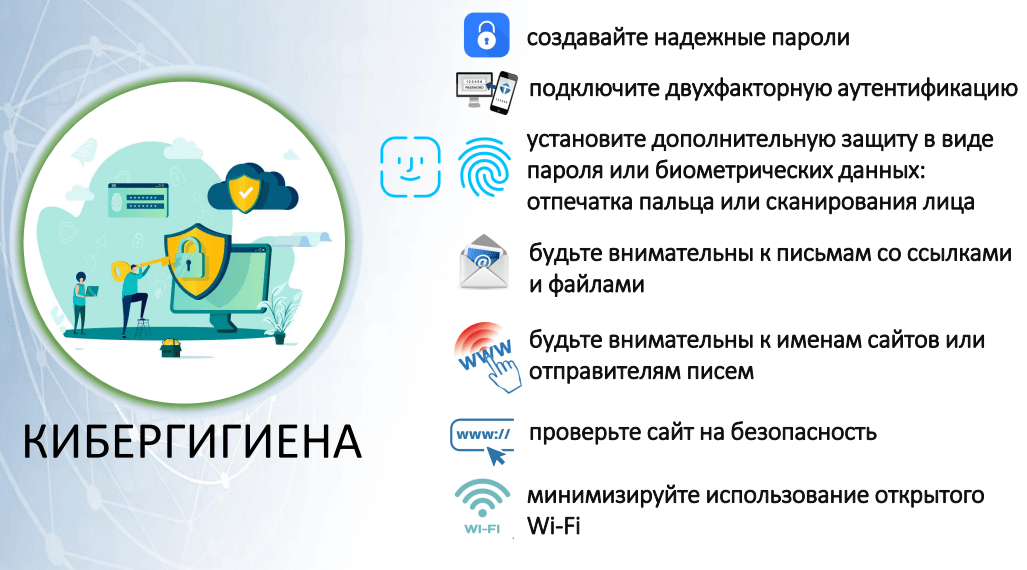 КИБЕРГИГИЕНА

создавайте надежные пароли

123456
PASSWORD

подключите двухфакторную аутентификацию

установите дополнительную защиту в виде пароля или биометрических данных: отпечатка пальца или сканирования лица

будьте внимательны к письмам со ссылками и файлами

WWW

будьте внимательны к именам сайтов или отправителям писем

www://

проверьте сайт на безопасность

WI-FI

минимизируйте использование открытого Wi-Fi